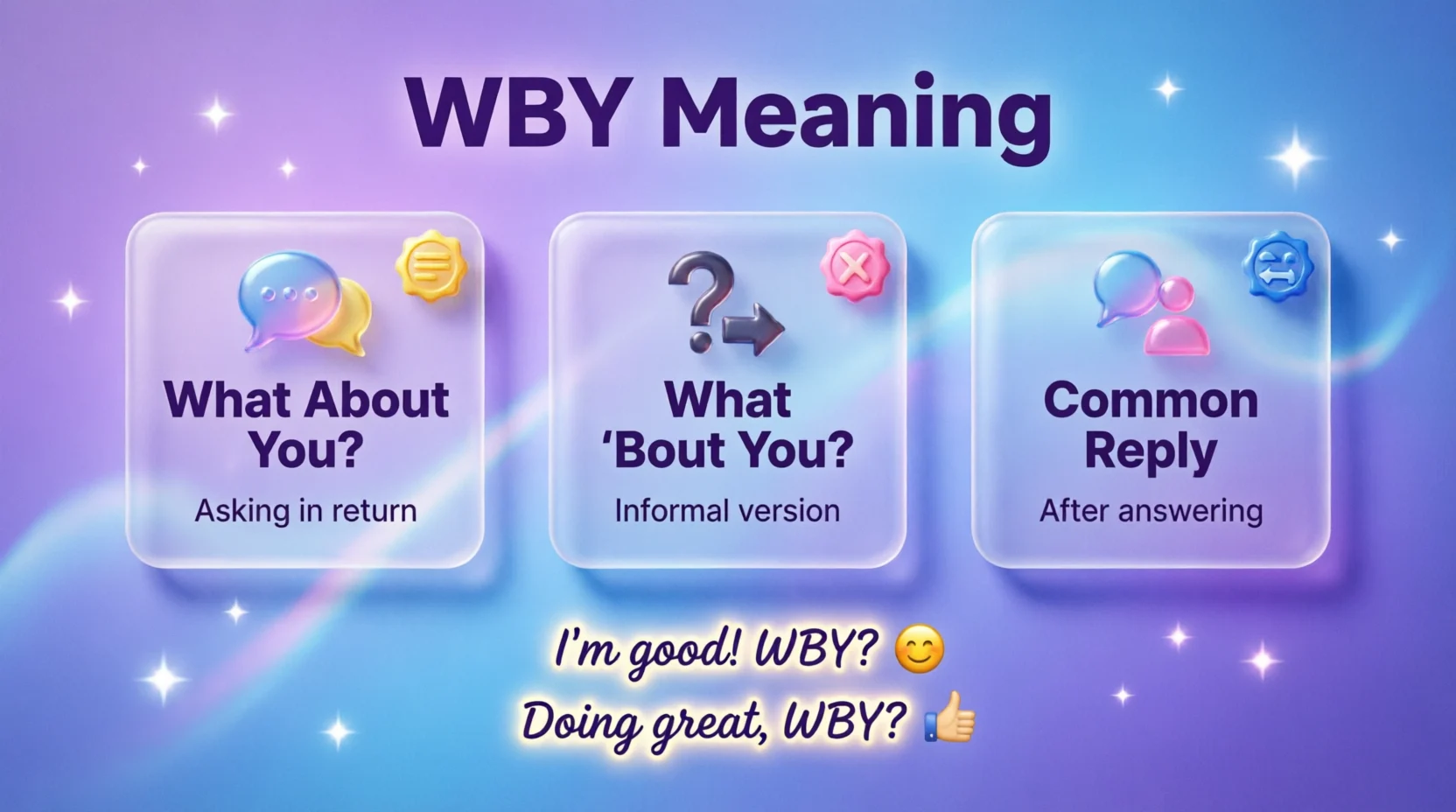 WBY Meaning

What About You?
Asking in return

What 'Bout You?
Informal version

Common Reply
After answering

I'm good! WBY? 😊
Doing great, WBY? 👍